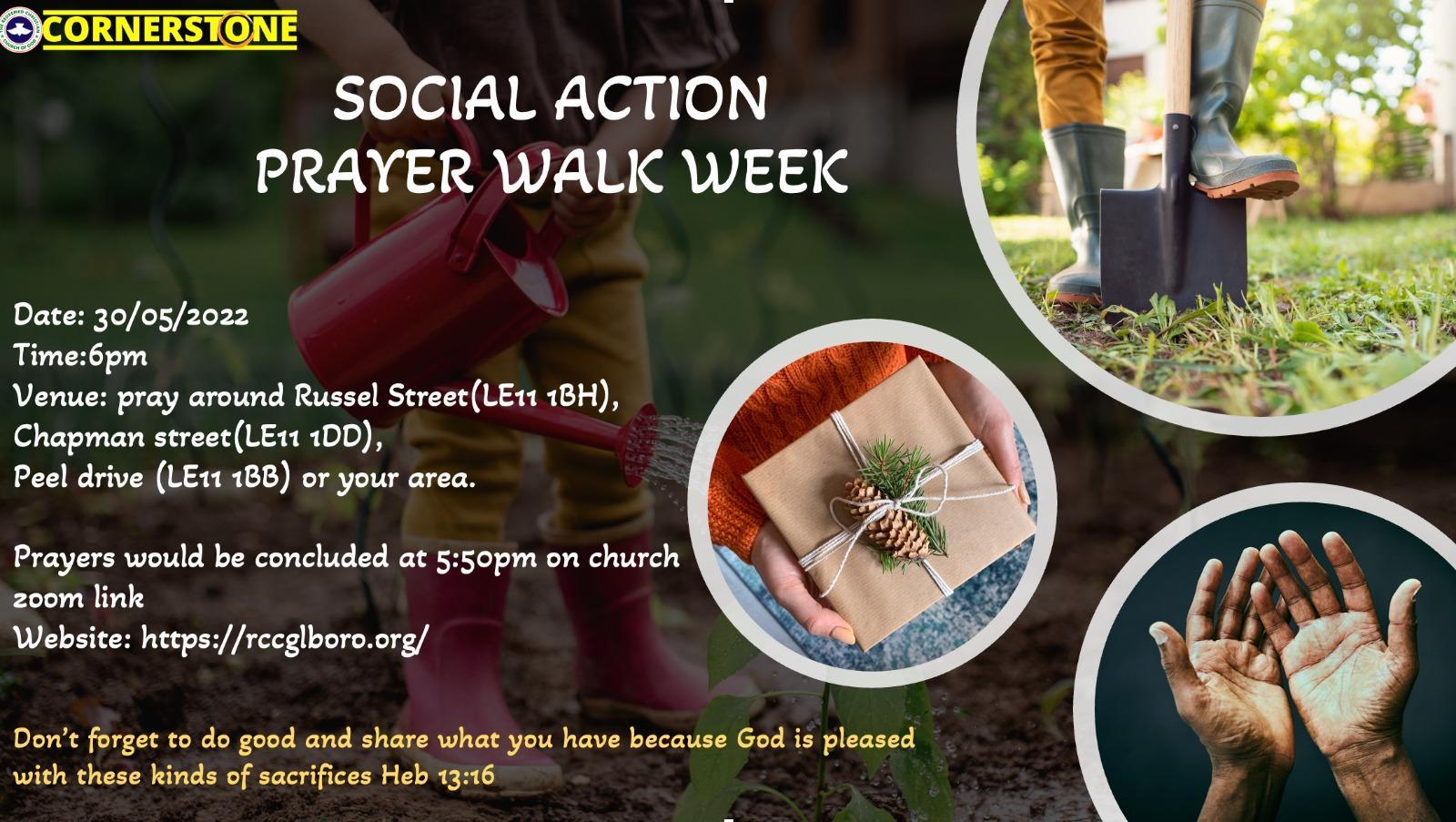 CORNERSTONE

SOCIAL ACTION
PRAYER WALK WEEK

Date: 30/05/2022
Time:6pm
Venue: pray around Russel Street(LE11 1BH), Chapman street(LE11 1DD), Peel drive (LE11 1BB) or your area.

Prayers would be concluded at 5:50pm on church zoom link
Website: https://rccglboro.org/

Don't forget to do good and share what you have because God is pleased with these kinds of sacrifices Heb 13:16